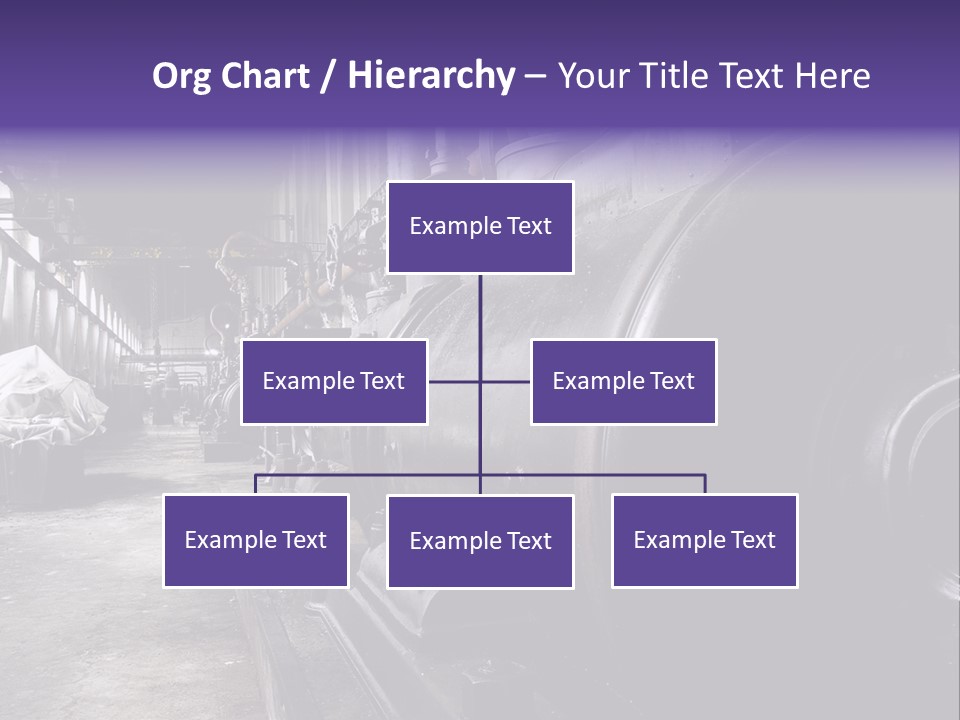 Org Chart / Hierarchy – Your Title Text Here

Example Text

Example Text

Example Text

Example Text

Example Text

Example Text